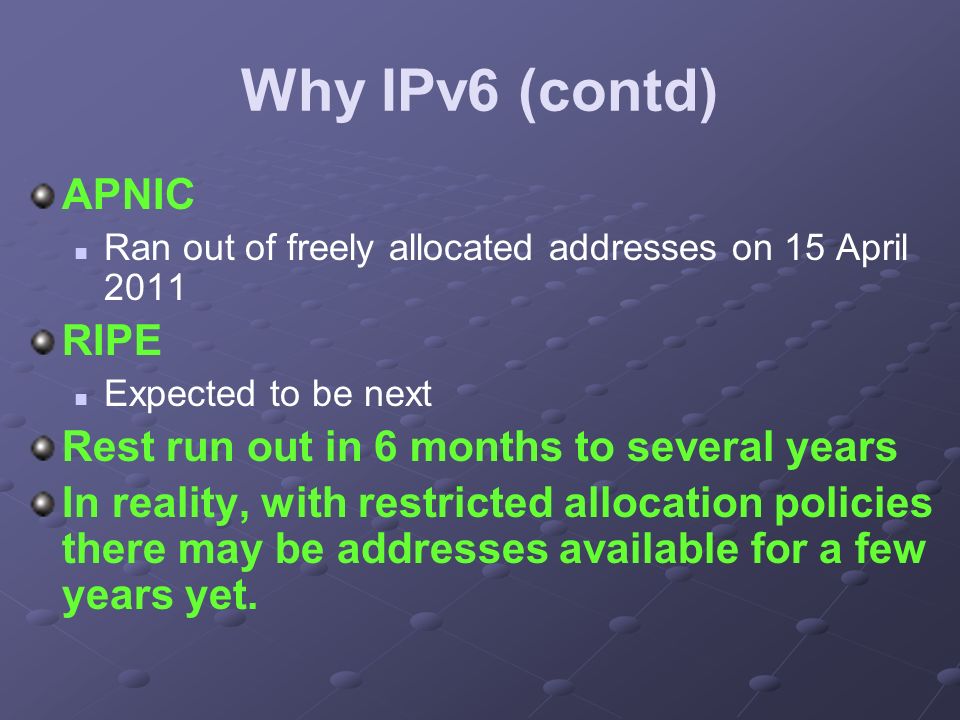 Why IPv6 (contd)

APNIC

Ran out of freely allocated addresses on 15 April 2011

RIPE

Expected to be next

Rest run out in 6 months to several years

In reality, with restricted allocation policies there may be addresses available for a few years yet.